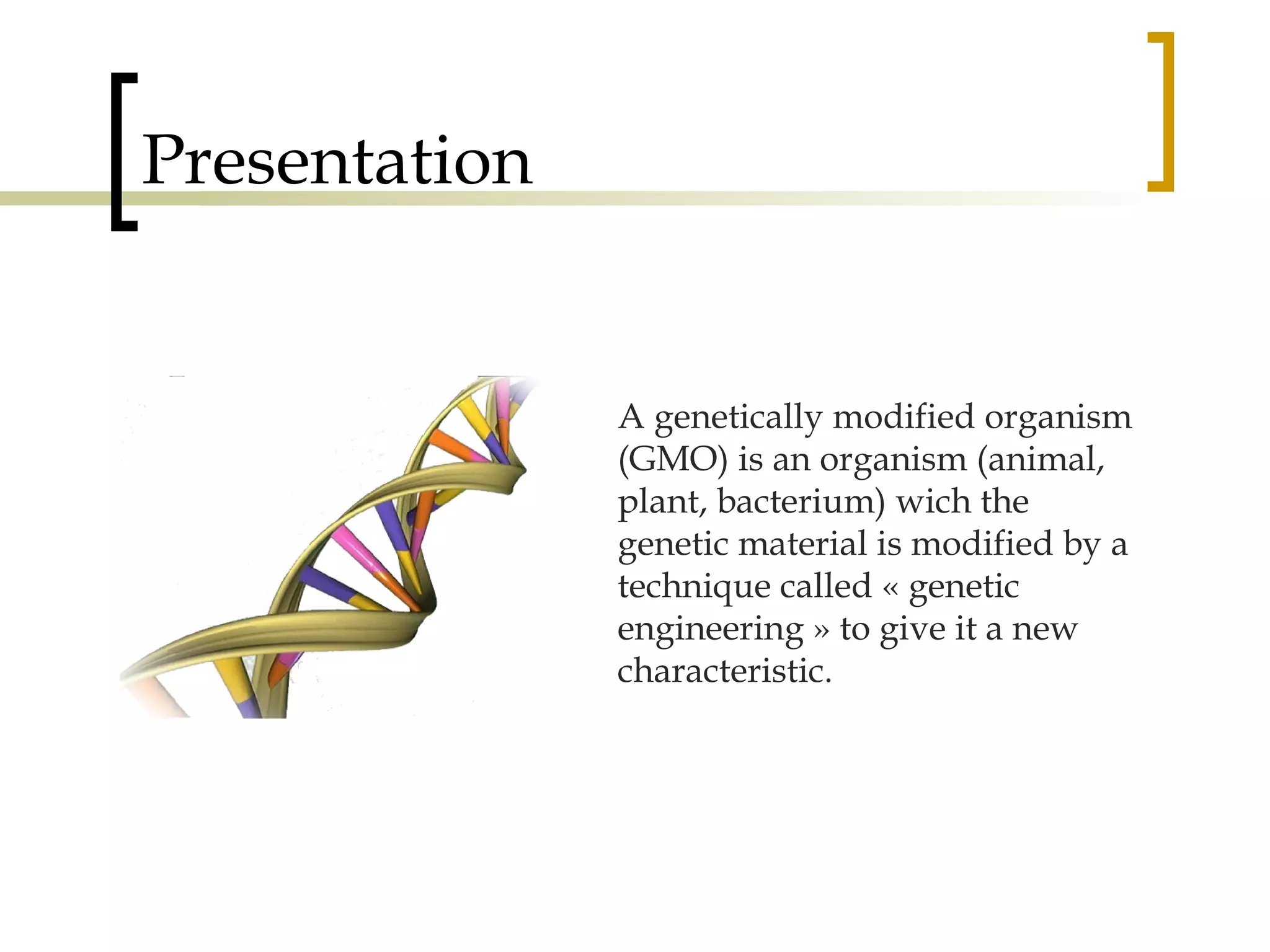 Presentation

A genetically modified organism (GMO) is an organism (animal, plant, bacterium) wich the genetic material is modified by a technique called « genetic engineering » to give it a new characteristic.